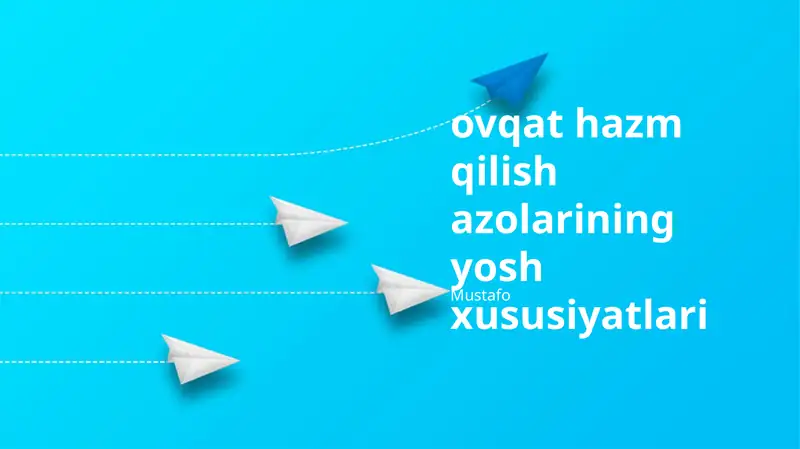 ovqat hazm qilish azolarining yosh xususiyatlari

Mustafo